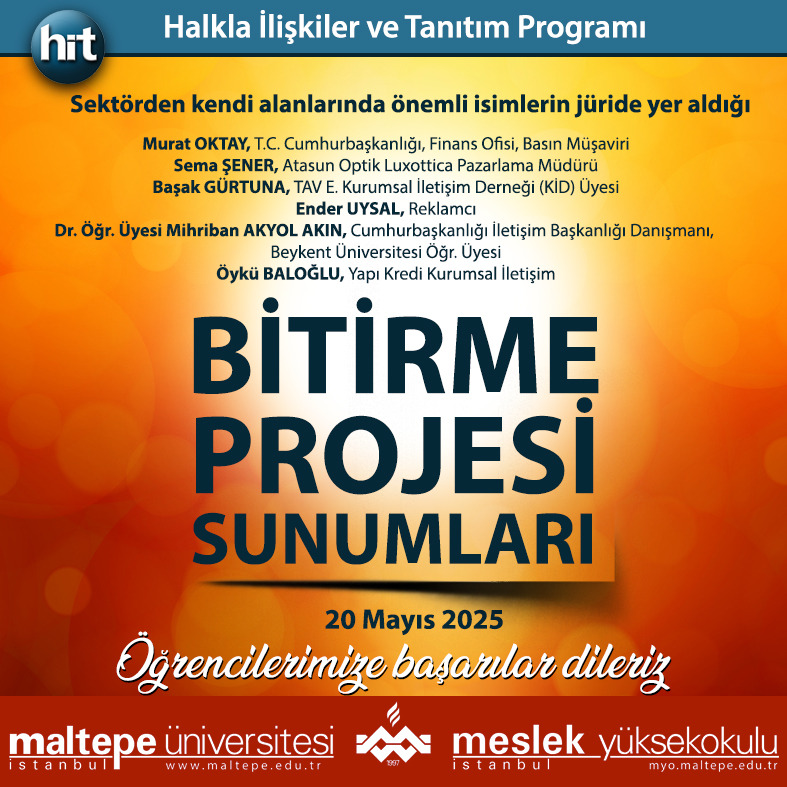 hit

Halkla İlişkiler ve Tanıtım Programı

Sektörden kendi alanlarında önemli isimlerin jüride yer aldığı

Murat OKTAY, T.C. Cumhurbaşkanlığı, Finans Ofisi, Basın Müşaviri
Sema ŞENER, Atasun Optik Luxottica Pazarlama Müdürü
Başak GÜRTUNA, TAV E. Kurumsal İletişim Derneği (KİD) Üyesi
Ender UYSAL, Reklamcı
Dr. Öğr. Üyesi Mihriban AKYOL AKIN, Cumhurbaşkanlığı İletişim Başkanlığı Danışmanı, Beykent Üniversitesi Öğr. Üyesi
Öykü BALOĞLU, Yapı Kredi Kurumsal İletişim

BİTİRME PROJESİ SUNUMLARI

20 Mayıs 2025

Öğrencilerimize başarılar dileriz

maltepe üniversitesi
istanbul
www.maltepe.edu.tr

1997

meslek yüksekokulu
istanbul
myo.maltepe.edu.tr